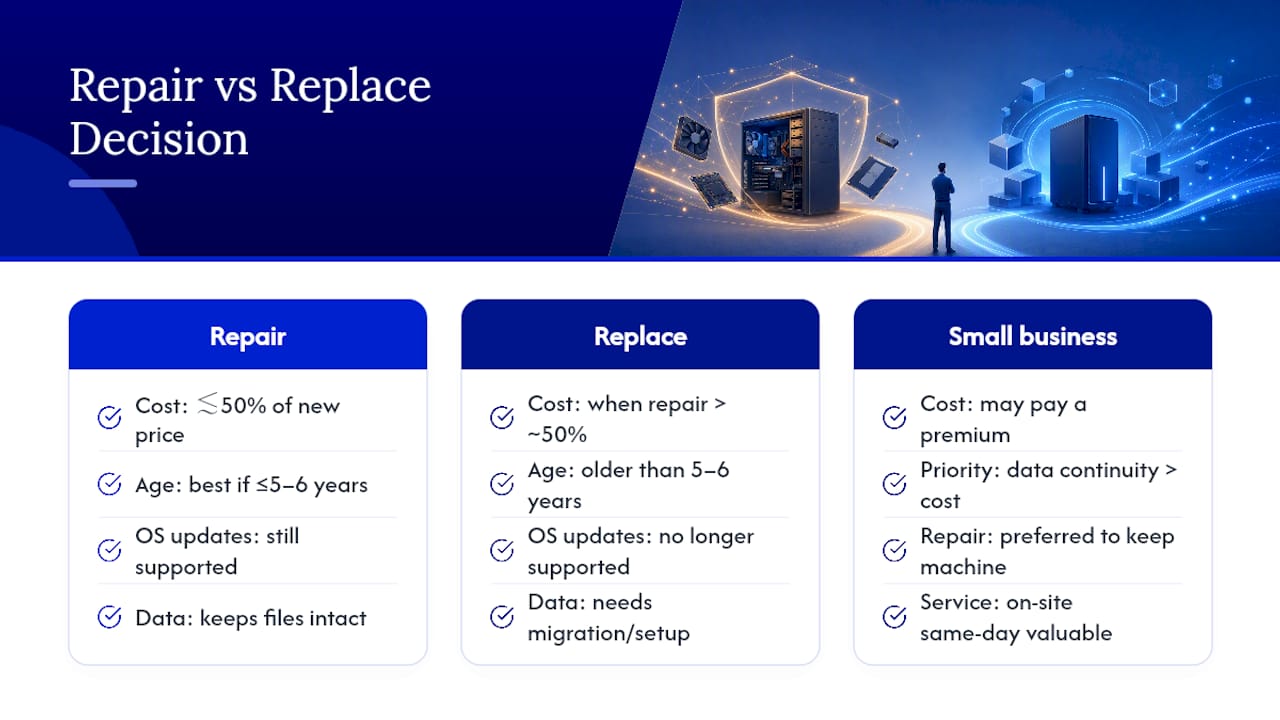 Repair vs Replace Decision

Repair

Cost: $\lesssim$50% of new price

Age: best if ≤5–6 years

OS updates: still supported

Data: keeps files intact

Replace

Cost: when repair > ~50%

Age: older than 5–6 years

OS updates: no longer supported

Data: needs migration/setup

Small business

Cost: may pay a premium

Priority: data continuity > cost

Repair: preferred to keep machine

Service: on-site same-day valuable